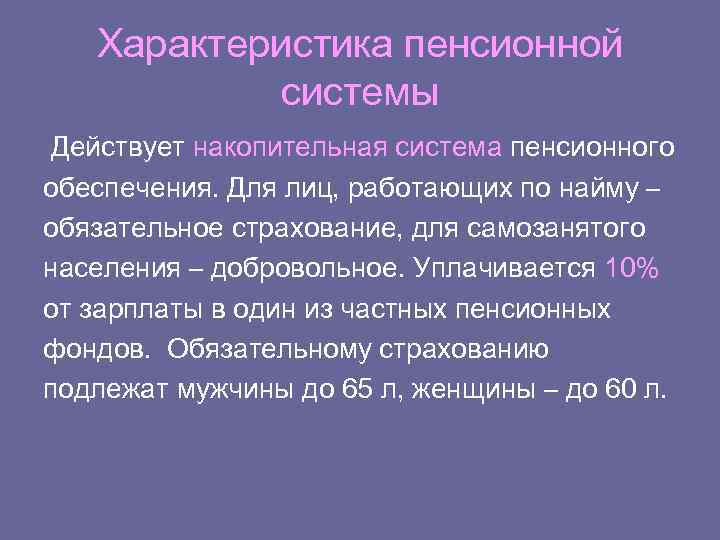 Характеристика пенсионной системы

Действует накопительная система пенсионного обеспечения. Для лиц, работающих по найму – обязательное страхование, для самозанятого населения – добровольное. Уплачивается 10% от зарплаты в один из частных пенсионных фондов. Обязательному страхованию подлежат мужчины до 65 л, женщины – до 60 л.